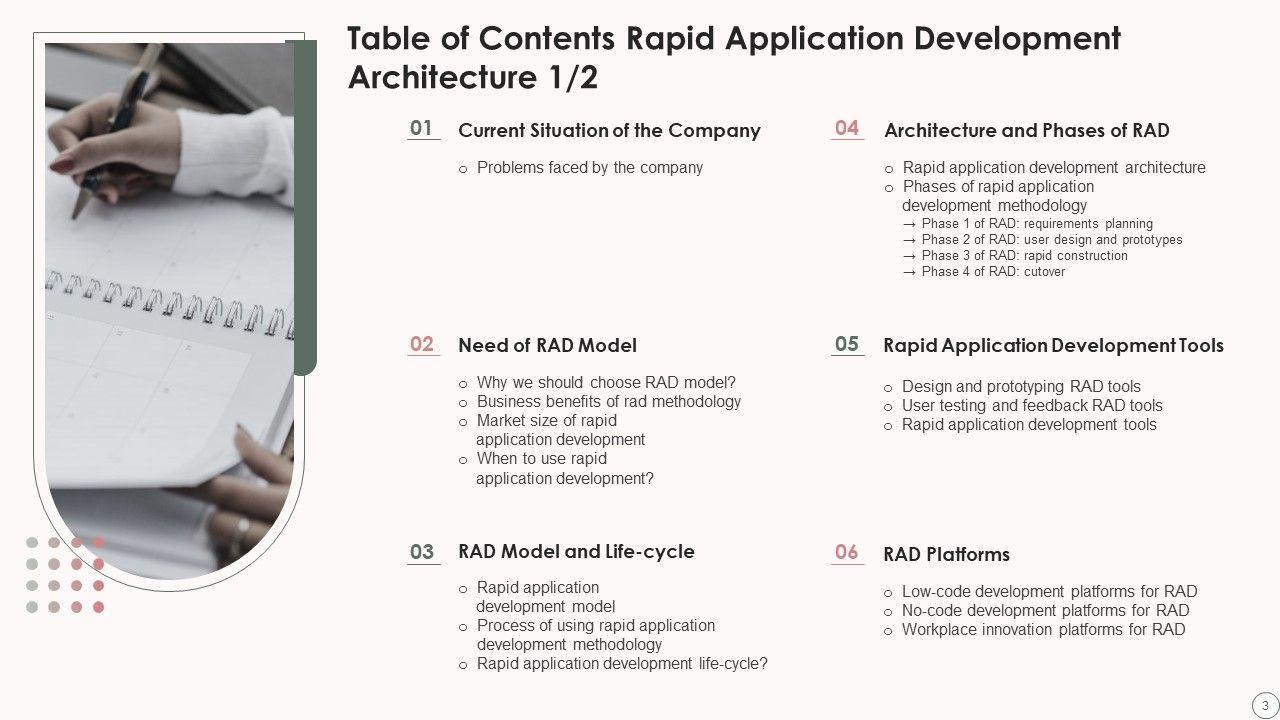 Table of Contents Rapid Application Development Architecture 1/2

01 Current Situation of the Company

o Problems faced by the company

02 Need of RAD Model

o Why we should choose RAD model?
o Business benefits of rad methodology
o Market size of rapid application development
o When to use rapid application development?

03 RAD Model and Life-cycle

o Rapid application development model
o Process of using rapid application development methodology
o Rapid application development life-cycle?

04 Architecture and Phases of RAD

o Rapid application development architecture
o Phases of rapid application development methodology
→ Phase 1 of RAD: requirements planning
→ Phase 2 of RAD: user design and prototypes
→ Phase 3 of RAD: rapid construction
→ Phase 4 of RAD: cutover

05 Rapid Application Development Tools

o Design and prototyping RAD tools
o User testing and feedback RAD tools
o Rapid application development tools

06 RAD Platforms

o Low-code development platforms for RAD
o No-code development platforms for RAD
o Workplace innovation platforms for RAD

3